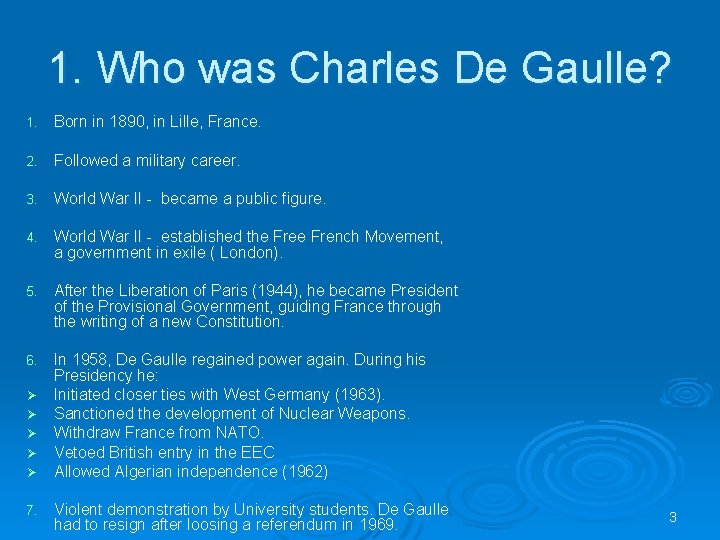 1. Who was Charles De Gaulle?

1. Born in 1890, in Lille, France.

2. Followed a military career.

3. World War II - became a public figure.

4. World War II - established the Free French Movement, a government in exile ( London).

5. After the Liberation of Paris (1944), he became President of the Provisional Government, guiding France through the writing of a new Constitution.

6. In 1958, De Gaulle regained power again. During his Presidency he:
➢ Initiated closer ties with West Germany (1963).
➢ Sanctioned the development of Nuclear Weapons.
➢ Withdraw France from NATO.
➢ Vetoed British entry in the EEC
➢ Allowed Algerian independence (1962)

7. Violent demonstration by University students. De Gaulle had to resign after loosing a referendum in 1969.

3